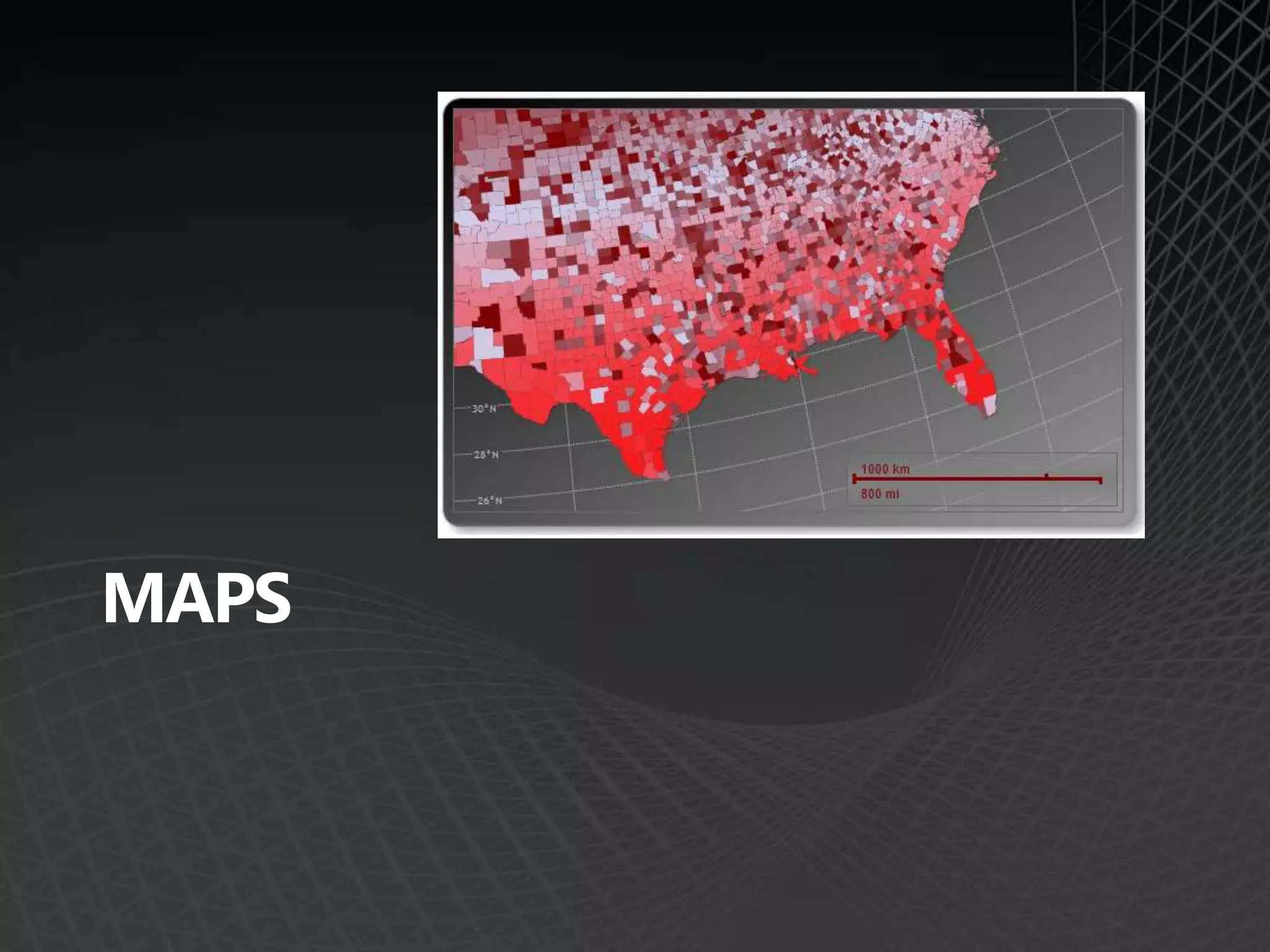 30°N
28°N
26°N
1000 km
800 mi

MAPS